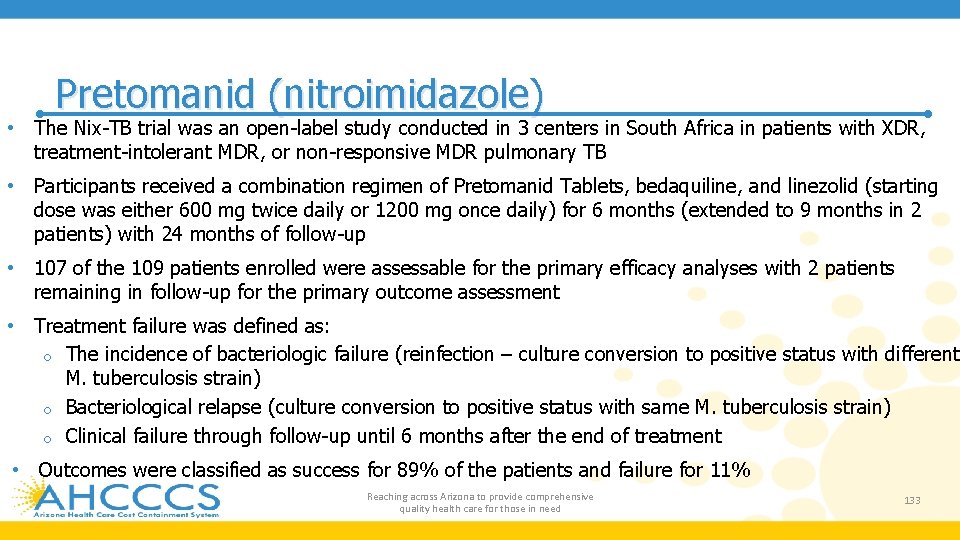 Pretomanid (nitroimidazole)

• The Nix-TB trial was an open-label study conducted in 3 centers in South Africa in patients with XDR, treatment-intolerant MDR, or non-responsive MDR pulmonary TB

• Participants received a combination regimen of Pretomanid Tablets, bedaquiline, and linezolid (starting dose was either 600 mg twice daily or 1200 mg once daily) for 6 months (extended to 9 months in 2 patients) with 24 months of follow-up

• 107 of the 109 patients enrolled were assessable for the primary efficacy analyses with 2 patients remaining in follow-up for the primary outcome assessment

• Treatment failure was defined as:
o The incidence of bacteriologic failure (reinfection – culture conversion to positive status with different M. tuberculosis strain)
o Bacteriological relapse (culture conversion to positive status with same M. tuberculosis strain)
o Clinical failure through follow-up until 6 months after the end of treatment

• Outcomes were classified as success for 89% of the patients and failure for 11%

AHCCCS
Arizona Health Care Cost Containment System

Reaching across Arizona to provide comprehensive quality health care for those in need

133